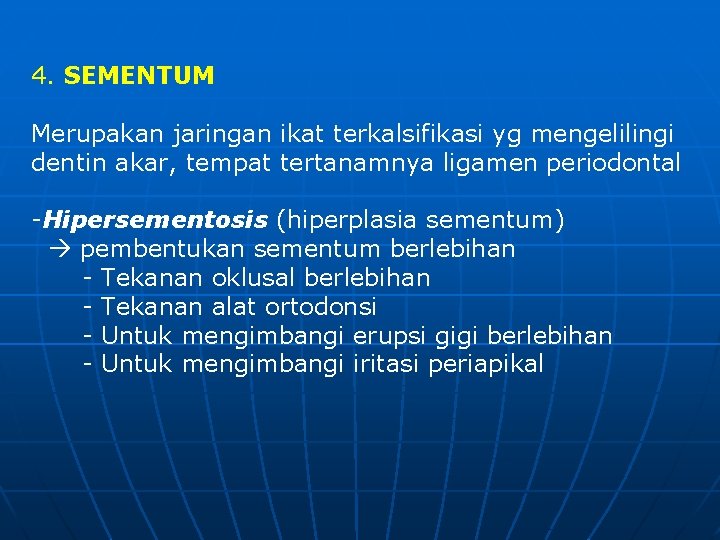 4. SEMENTUM

Merupakan jaringan ikat terkalsifikasi yg mengelilingi dentin akar, tempat tertanamnya ligamen periodontal

-Hipersementosis (hiperplasia sementum)
→ pembentukan sementum berlebihan
- Tekanan oklusal berlebihan
- Tekanan alat ortodonsi
- Untuk mengimbangi erupsi gigi berlebihan
- Untuk mengimbangi iritasi periapikal